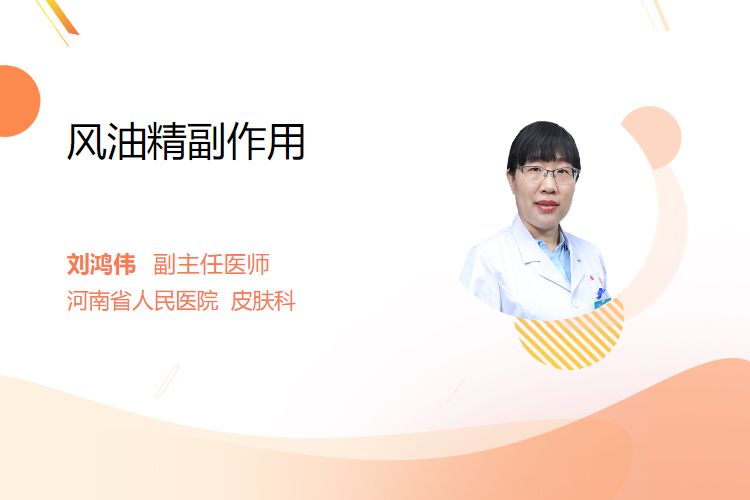 风油精副作用

刘鸿伟 副主任医师
河南省人民医院 皮肤科